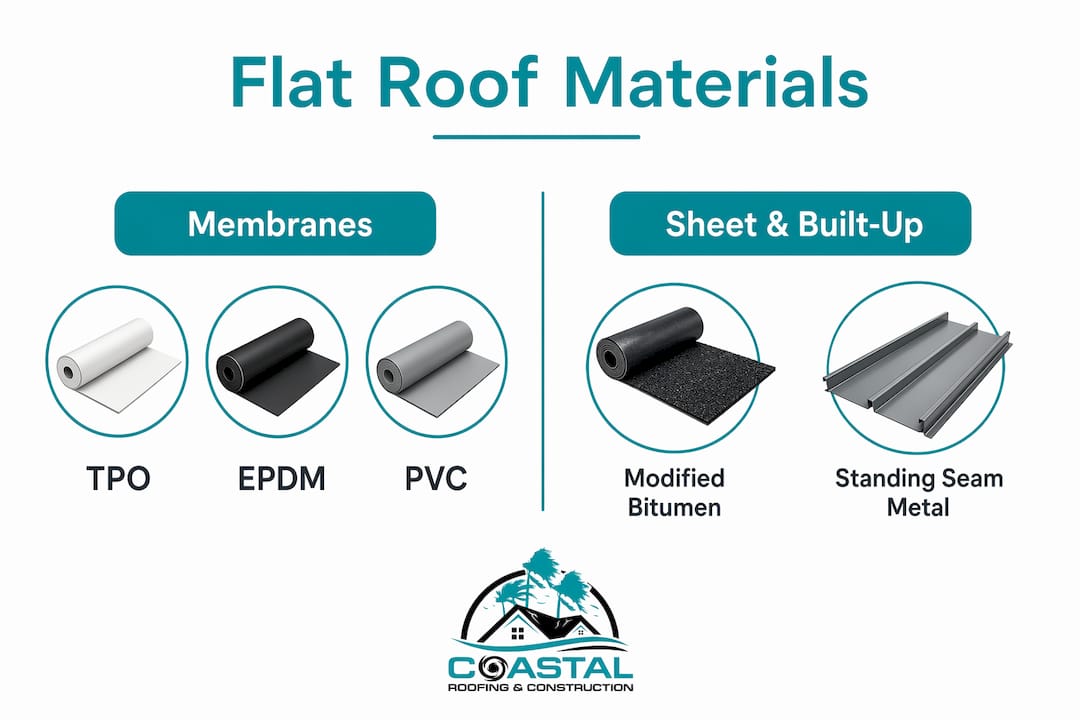 Flat Roof Materials

Membranes

TPO

EPDM

PVC

Sheet & Built-Up

Modified Bitumen

Standing Seam Metal

COASTAL
ROOFING & CONSTRUCTION